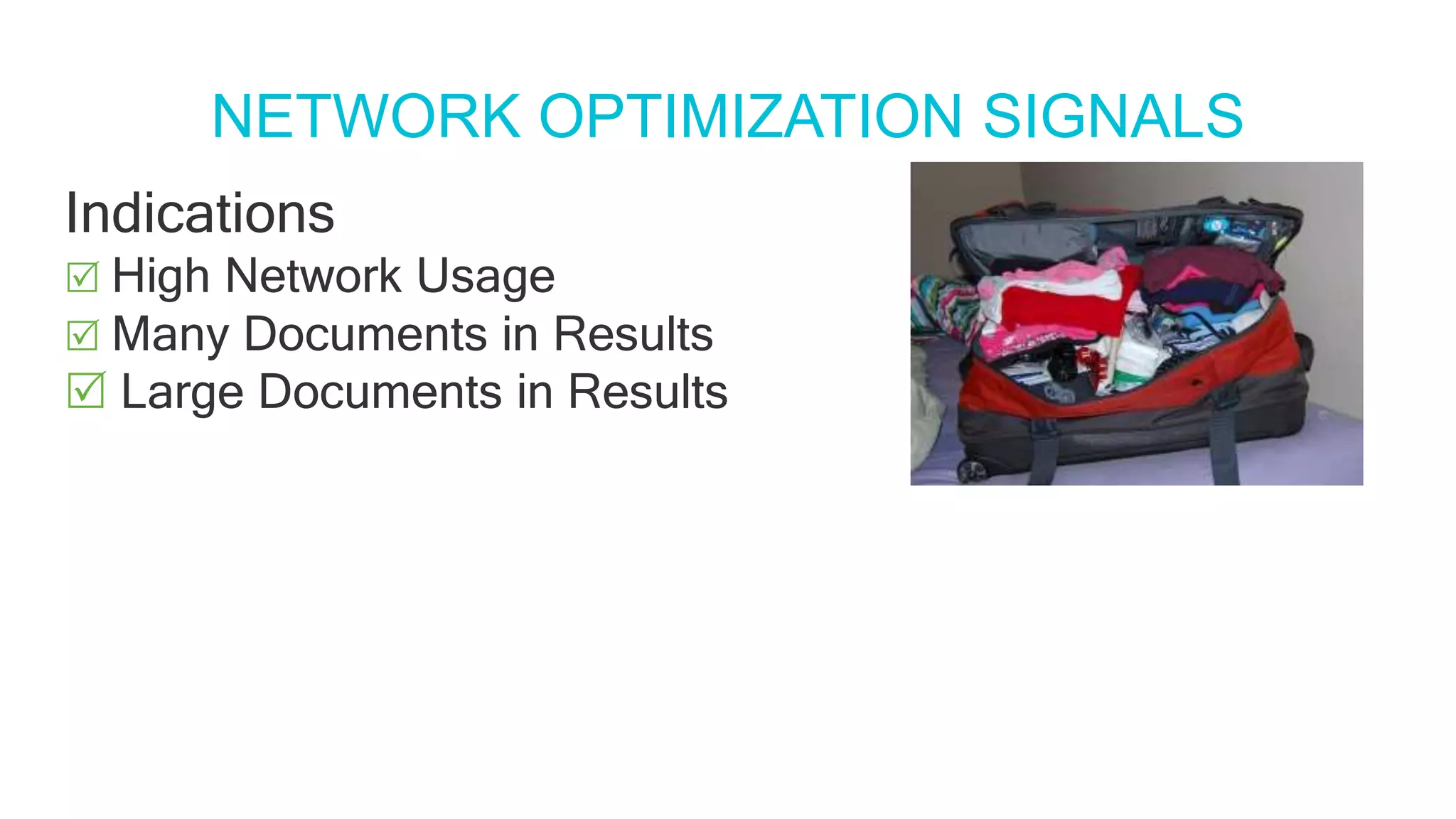 NETWORK OPTIMIZATION SIGNALS

Indications

☑ High Network Usage
☑ Many Documents in Results
☑ Large Documents in Results